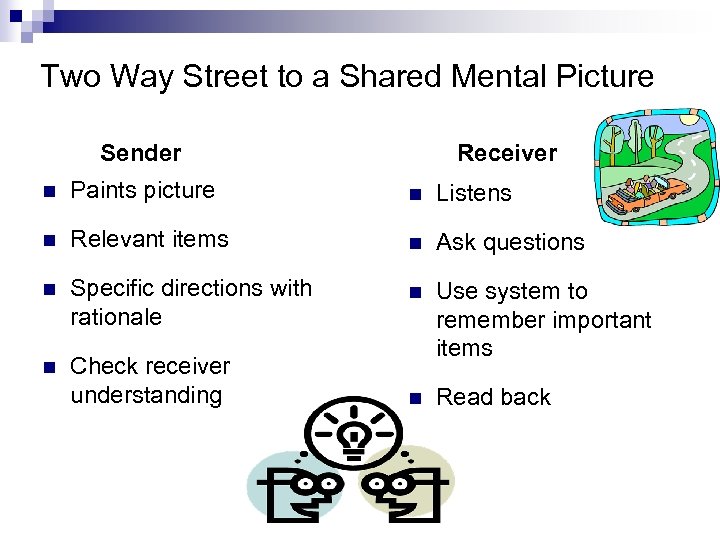 Two Way Street to a Shared Mental Picture

Sender

- Paints picture
- Relevant items
- Specific directions with rationale
- Check receiver understanding

Receiver

- Listens
- Ask questions
- Use system to remember important items
- Read back